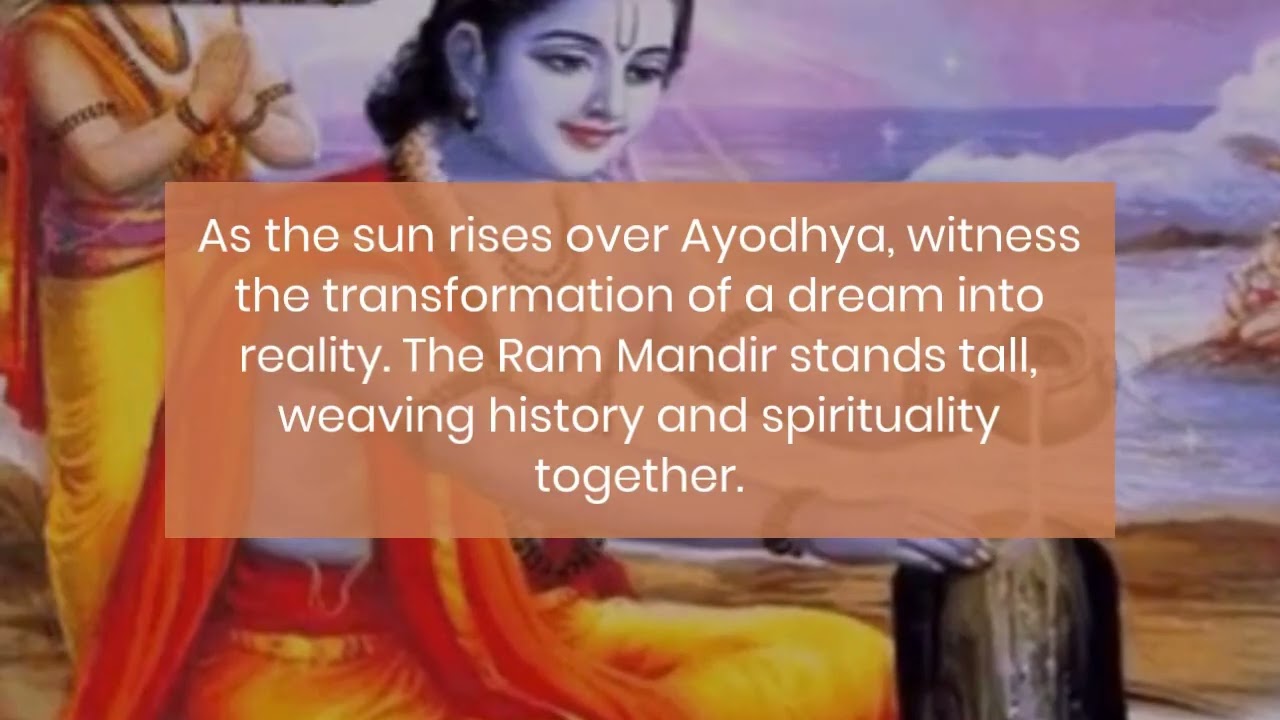 As the sun rises over Ayodhya, witness the transformation of a dream into reality. The Ram Mandir stands tall, weaving history and spirituality together.